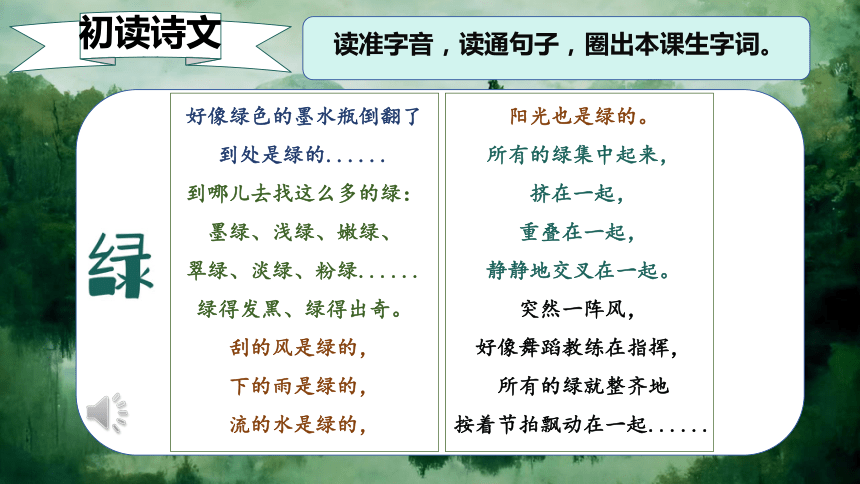 初读诗文

读准字音，读通句子，圈出本课生字词。

绿

好像绿色的墨水瓶倒翻了
到处是绿的……
到哪儿去找这么多的绿：
墨绿、浅绿、嫩绿、
翠绿、淡绿、粉绿……
绿得发黑、绿得出奇。
刮的风是绿的，
下的雨是绿的，
流的水是绿的，

阳光也是绿的。
所有的绿集中起来，
挤在一起，
重叠在一起，
静静地交叉在一起。
突然一阵风，
好像舞蹈教练在指挥，
所有的绿就整齐地
按着节拍飘动在一起……